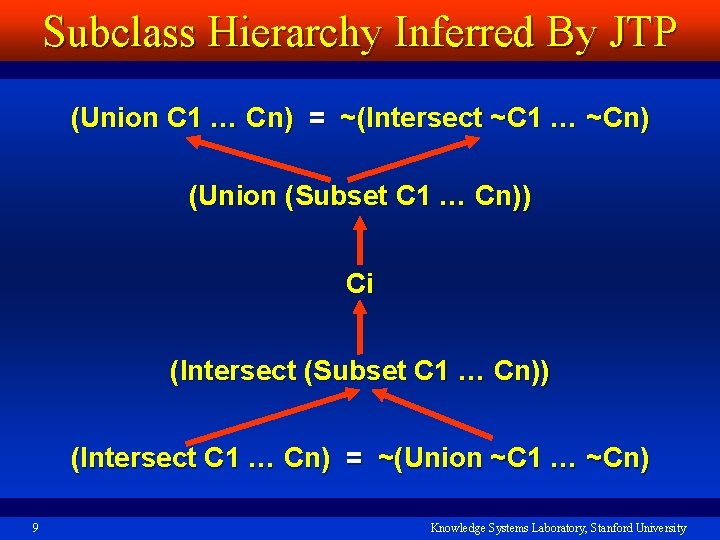 Subclass Hierarchy Inferred By JTP

(Union C1 … Cn) = ~(Intersect ~C1 … ~Cn)

(Union (Subset C1 … Cn))

Ci

(Intersect (Subset C1 … Cn))

(Intersect C1 … Cn) = ~(Union ~C1 … ~Cn)

9

Knowledge Systems Laboratory, Stanford University